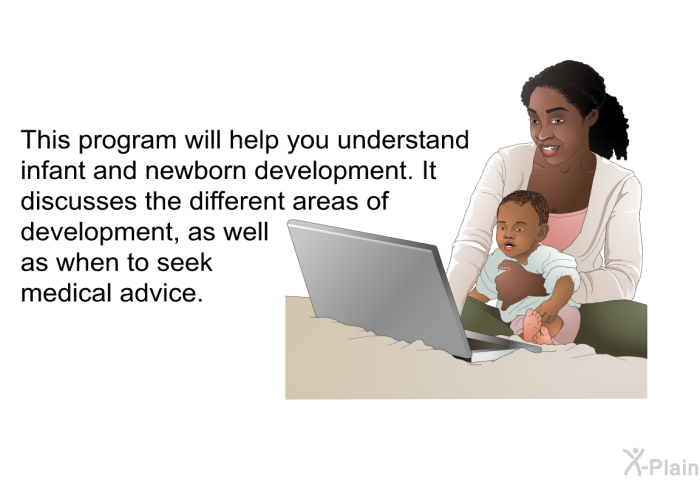 This program will help you understand infant and newborn development. It discusses the different areas of development, as well as when to seek medical advice.

X-Plain